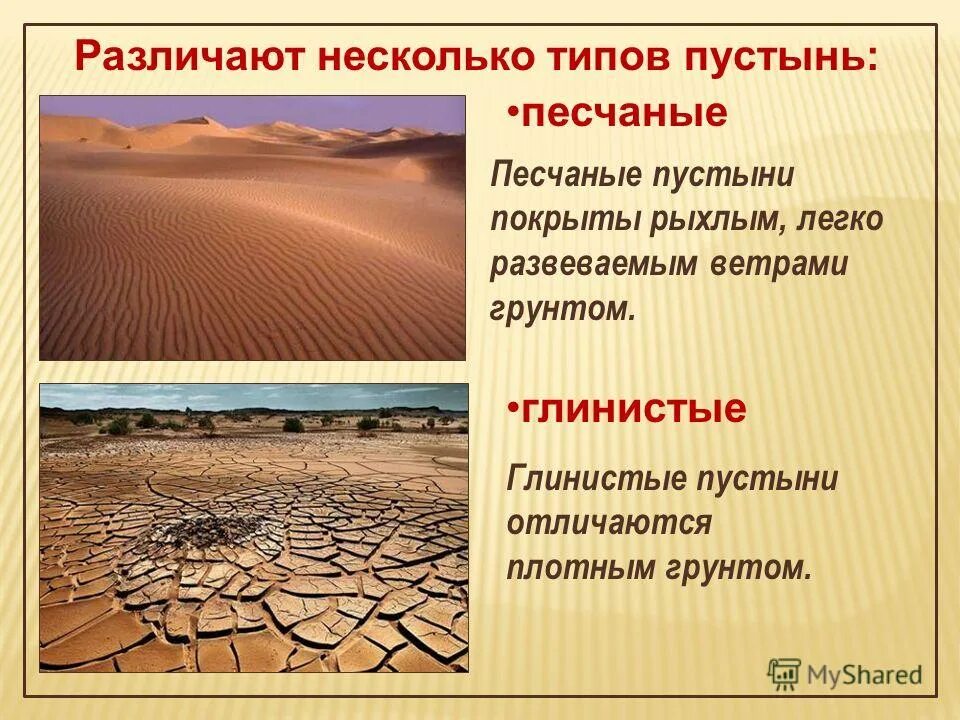 Различают несколько типов пустынь:

•песчаные

Песчаные пустыни покрыты рыхлым, легко развеваемым ветрами грунтом.

•глинистые

Глинистые пустыни отличаются плотным грунтом.

MyShared